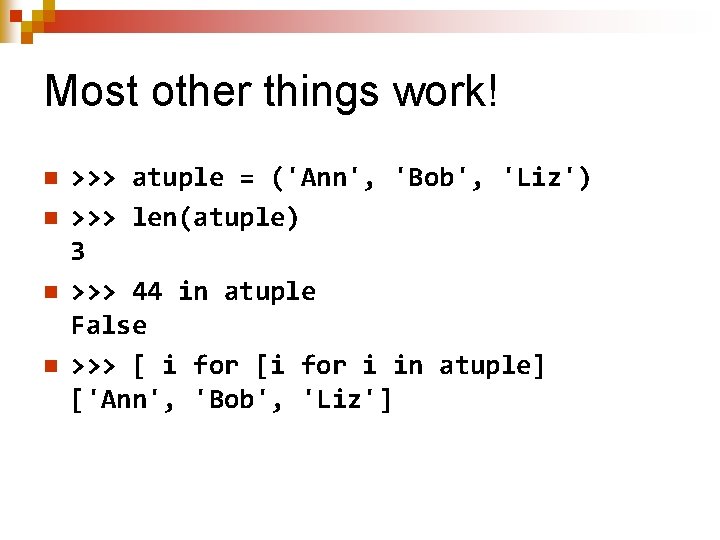 Most other things work!

>>> atuple = ('Ann', 'Bob', 'Liz')

>>> len(atuple)
3

>>> 44 in atuple
False

>>> [ i for [i for i in atuple]
['Ann', 'Bob', 'Liz']